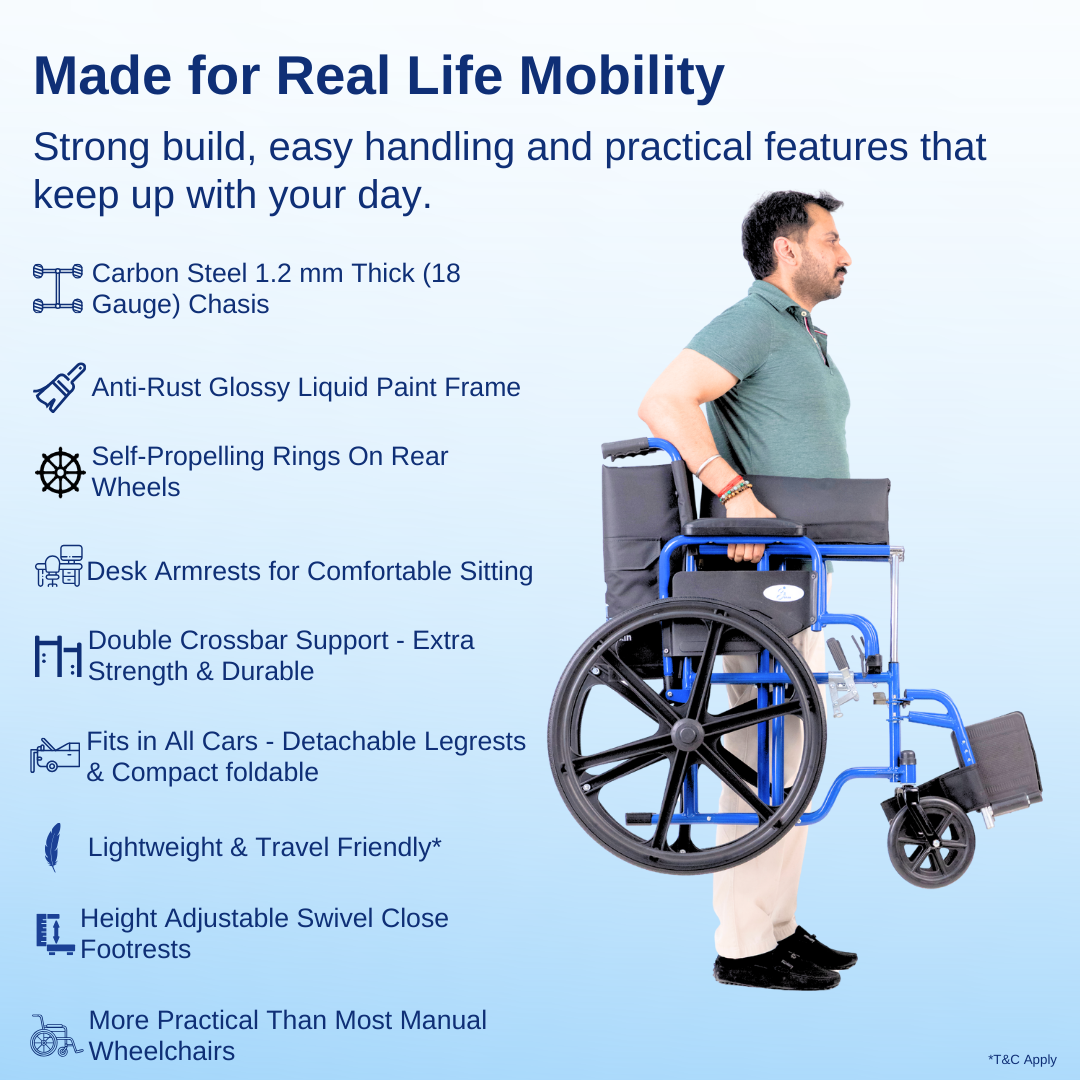 Made for Real Life Mobility

Strong build, easy handling and practical features that keep up with your day.

Carbon Steel 1.2 mm Thick (18 Gauge) Chasis

Anti-Rust Glossy Liquid Paint Frame

Self-Propelling Rings On Rear Wheels

Desk Armrests for Comfortable Sitting

Double Crossbar Support - Extra Strength & Durable

Fits in All Cars - Detachable Legrests & Compact foldable

Lightweight & Travel Friendly*

Height Adjustable Swivel Close Footrests

More Practical Than Most Manual Wheelchairs

*T&C Apply